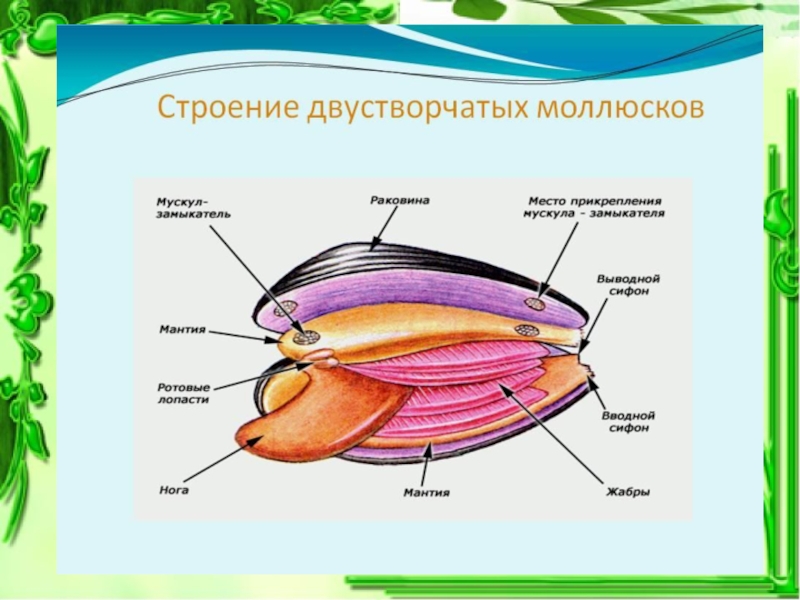 Строение двустворчатых моллюсков

Мускул-замыкатель

Раковина

Место прикрепления мускула - замыкателя

Выводной сифон

Мантия

Ротовые лопасти

Вводной сифон

Нога

Мантия

Жабры